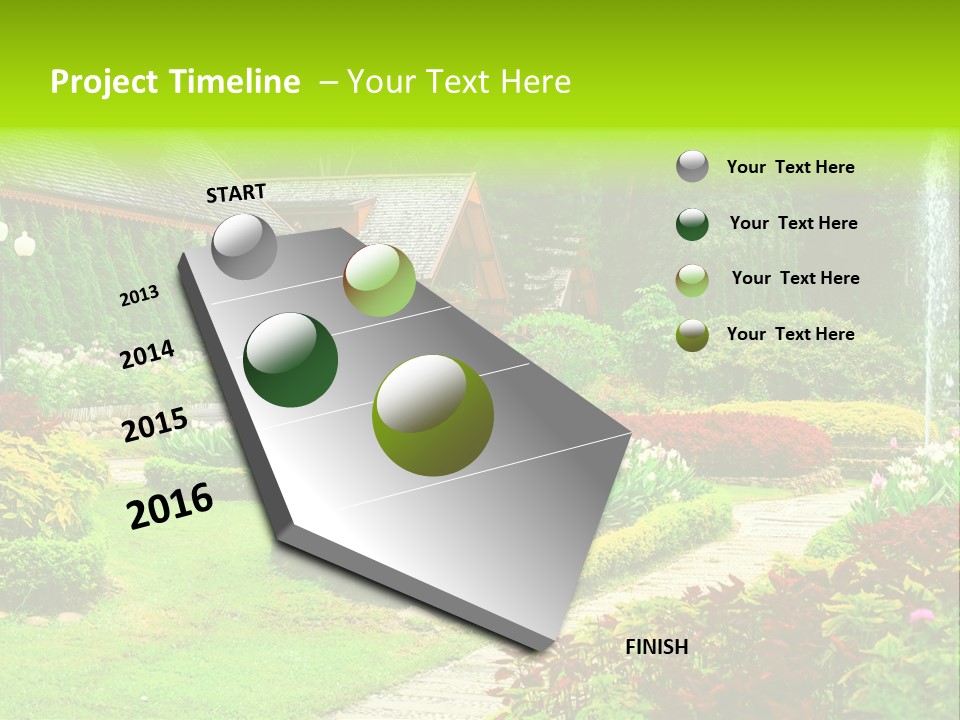 Project Timeline – Your Text Here

START

2013

2014

2015

2016

FINISH

Your Text Here

Your Text Here

Your Text Here

Your Text Here